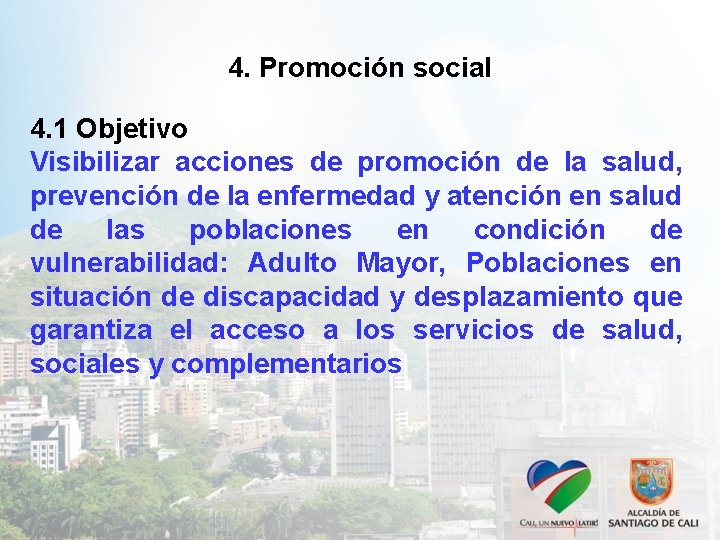 4. Promoción social

4.1 Objetivo
Visibilizar acciones de promoción de la salud, prevención de la enfermedad y atención en salud de las poblaciones en condición de vulnerabilidad: Adulto Mayor, Poblaciones en situación de discapacidad y desplazamiento que garantiza el acceso a los servicios de salud, sociales y complementarios

CALI, UN NUEVO LATIR!

ALCALDÍA DE SANTIAGO DE CALI